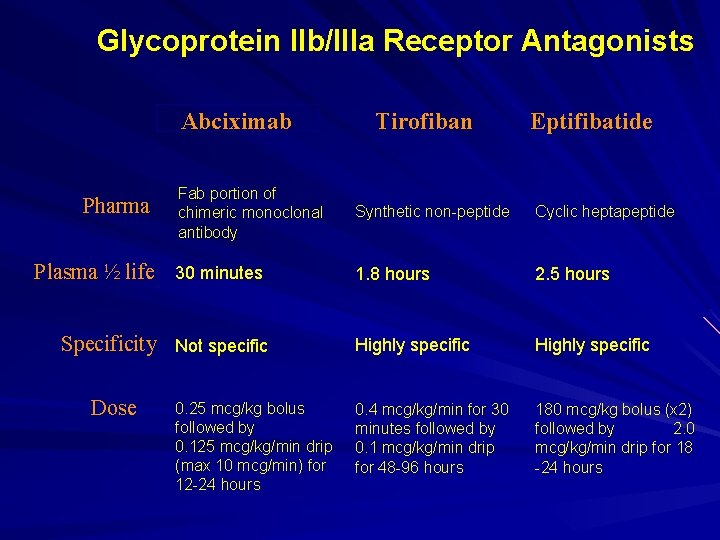 Glycoprotein IIb/IIIa Receptor Antagonists

| | Abciximab | Tirofiban | Eptifibatide |
|---|---|---|---|
| Pharma | Fab portion of chimeric monoclonal antibody | Synthetic non-peptide | Cyclic heptapeptide |
| Plasma ½ life | 30 minutes | 1.8 hours | 2.5 hours |
| Specificity | Not specific | Highly specific | Highly specific |
| Dose | 0.25 mcg/kg bolus followed by 0.125 mcg/kg/min drip (max 10 mcg/min) for 12-24 hours | 0.4 mcg/kg/min for 30 minutes followed by 0.1 mcg/kg/min drip for 48-96 hours | 180 mcg/kg bolus (x2) followed by 2.0 mcg/kg/min drip for 18 -24 hours |